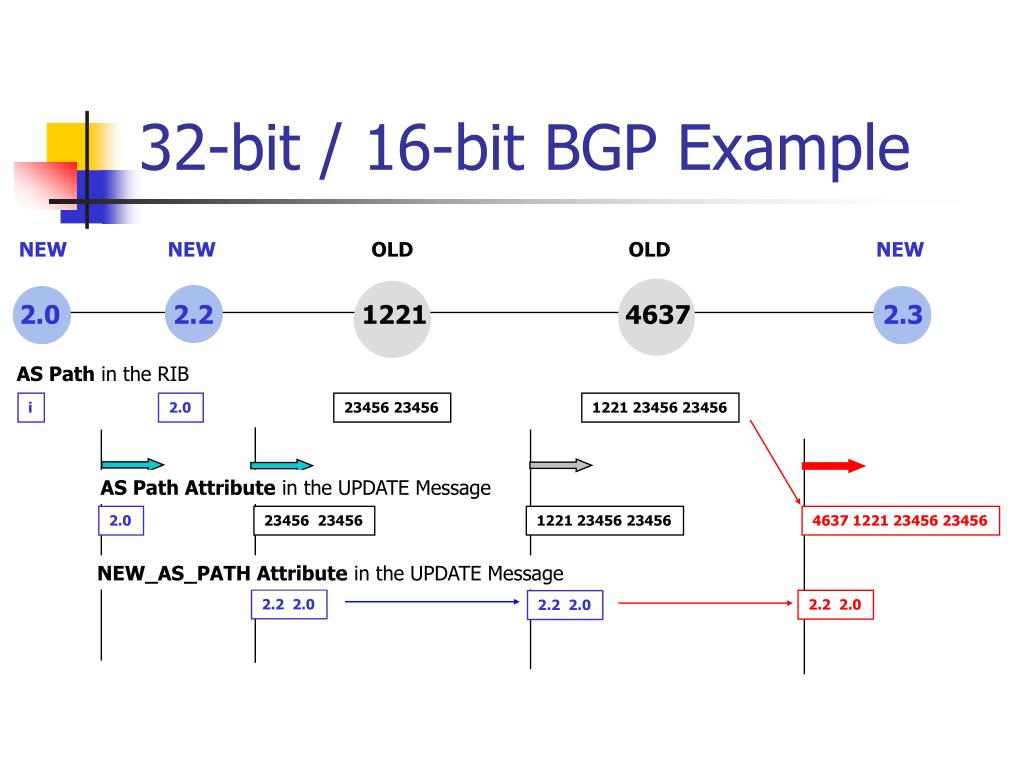 32-bit / 16-bit BGP Example

NEW NEW OLD OLD NEW

2.0 2.2 1221 4637 2.3

AS Path in the RIB

i 2.0 23456 23456 1221 23456 23456

AS Path Attribute in the UPDATE Message

2.0 23456 23456 1221 23456 23456 4637 1221 23456 23456

NEW_AS_PATH Attribute in the UPDATE Message

2.2 2.0 2.2 2.0 2.2 2.0